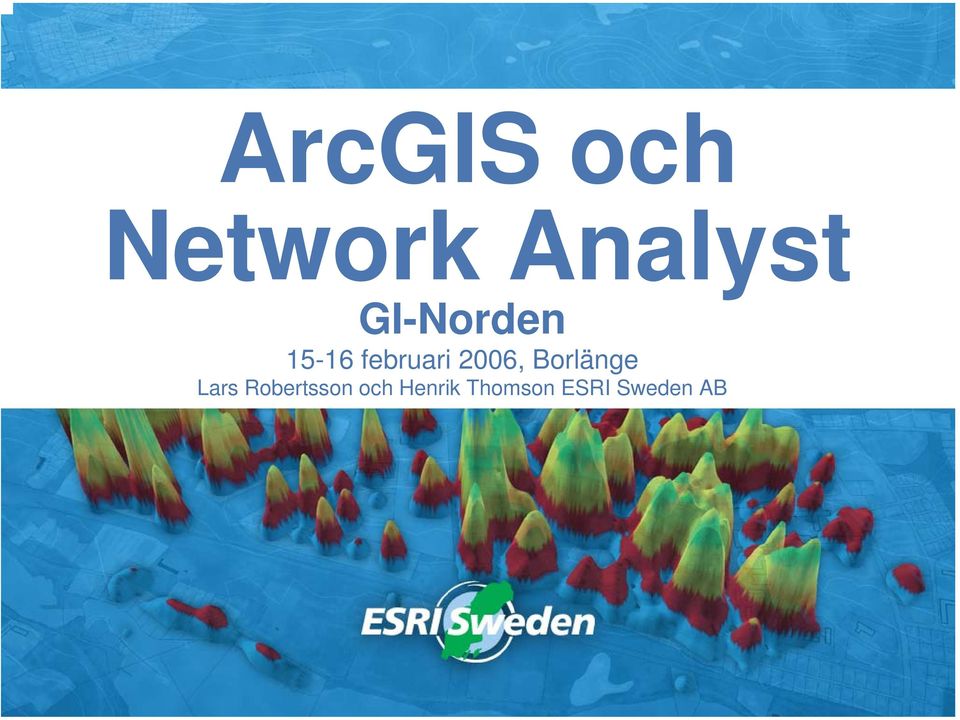 ArcGIS och Network Analyst

GI-Norden

15-16 februari 2006, Borlänge

Lars Robertsson och Henrik Thomson ESRI Sweden AB

ESRI Sweden